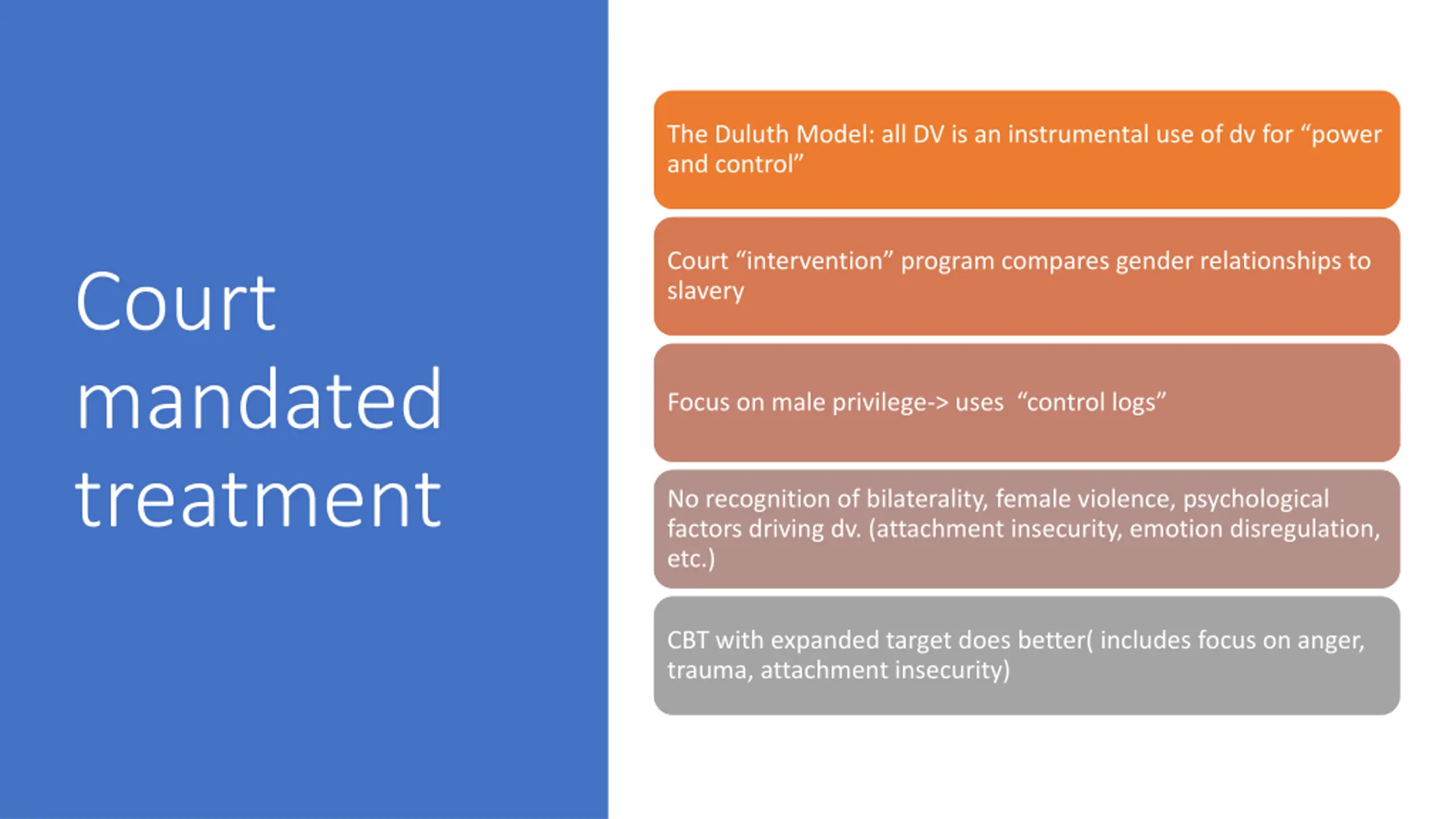 Court mandated treatment

The Duluth Model: all DV is an instrumental use of dv for “power and control”

Court “intervention” program compares gender relationships to slavery

Focus on male privilege-> uses  “control logs”

No recognition of bilaterality, female violence, psychological factors driving dv. (attachment insecurity, emotion disregulation, etc.)

CBT with expanded target does better( includes focus on anger, trauma, attachment insecurity)